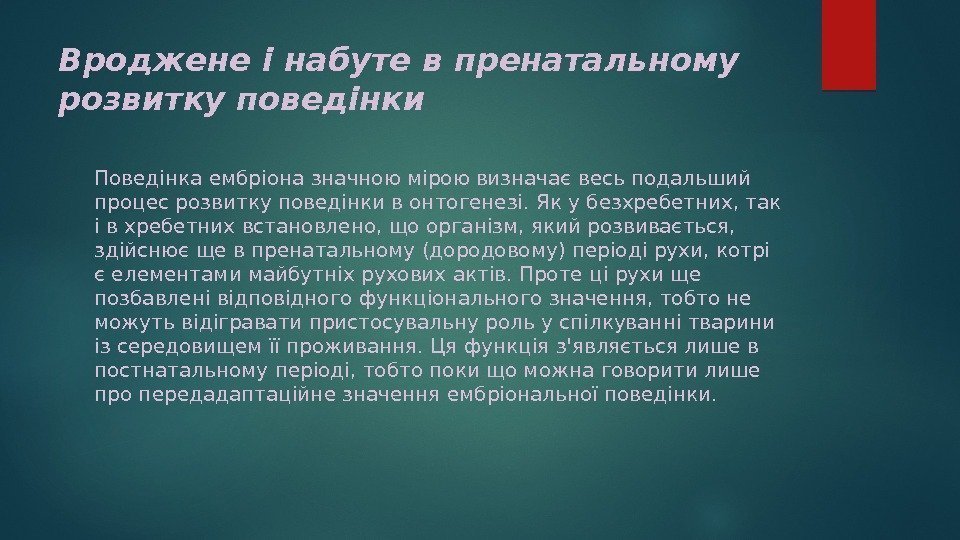 Вроджене і набуте в пренатальному розвитку поведінки

Поведінка ембріона значною мірою визначає весь подальший процес розвитку поведінки в онтогенезі. Як у безхребетних, так і в хребетних встановлено, що організм, який розвивається, здійснює ще в пренатальному (дородовому) періоді рухи, котрі є елементами майбутніх рухових актів. Проте ці рухи ще позбавлені відповідного функціонального значення, тобто не можуть відігравати пристосувальну роль у спілкуванні тварини із середовищем її проживання. Ця функція з'являється лише в постнатальному періоді, тобто поки що можна говорити лише про передадаптаційне значення ембріональної поведінки.